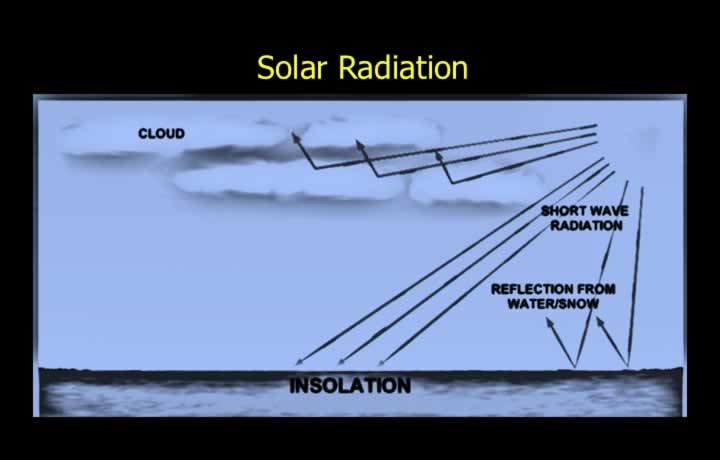 Solar Radiation

CLOUD

SHORT WAVE RADIATION

REFLECTION FROM WATER/SNOW

INSOLATION